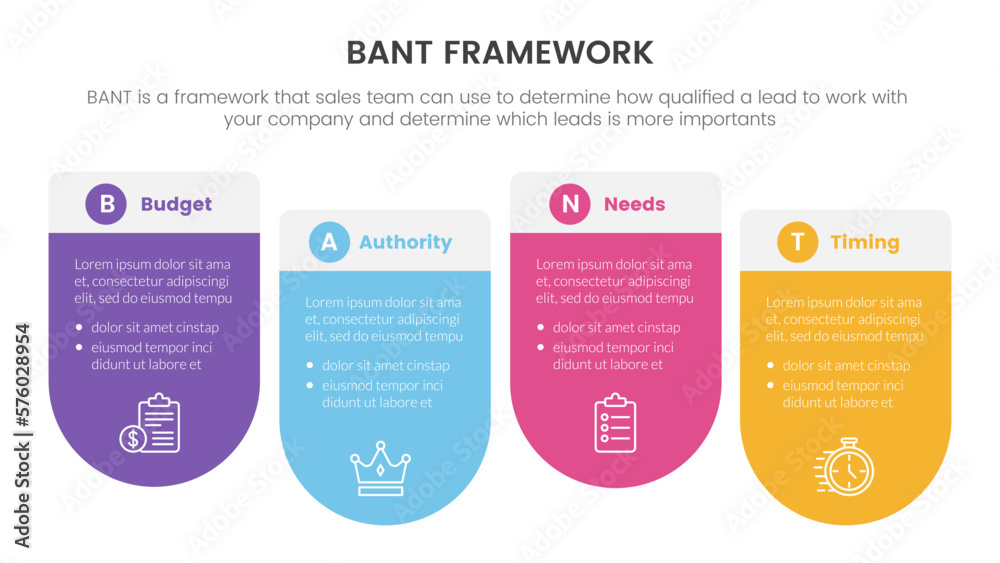 BANT FRAMEWORK

BANT is a framework that sales team can use to determine how qualified a lead to work with your company and determine which leads is more importants

B Budget

Lorem ipsum dolor sit ama et, consectetur adipiscingi elit, sed do eiusmod tempu

- dolor sit amet cinstap
- eiusmod tempor inci didunt ut labore et

A Authority

Lorem ipsum dolor sit ama et, consectetur adipiscingi elit, sed do eiusmod tempu

- dolor sit amet cinstap
- eiusmod tempor inci didunt ut labore et

N Needs

Lorem ipsum dolor sit ama et, consectetur adipiscingi elit, sed do eiusmod tempu

- dolor sit amet cinstap
- eiusmod tempor inci didunt ut labore et

T Timing

Lorem ipsum dolor sit ama et, consectetur adipiscingi elit, sed do eiusmod tempu

- dolor sit amet cinstap
- eiusmod tempor inci didunt ut labore et

Adobe Stock | #576028954